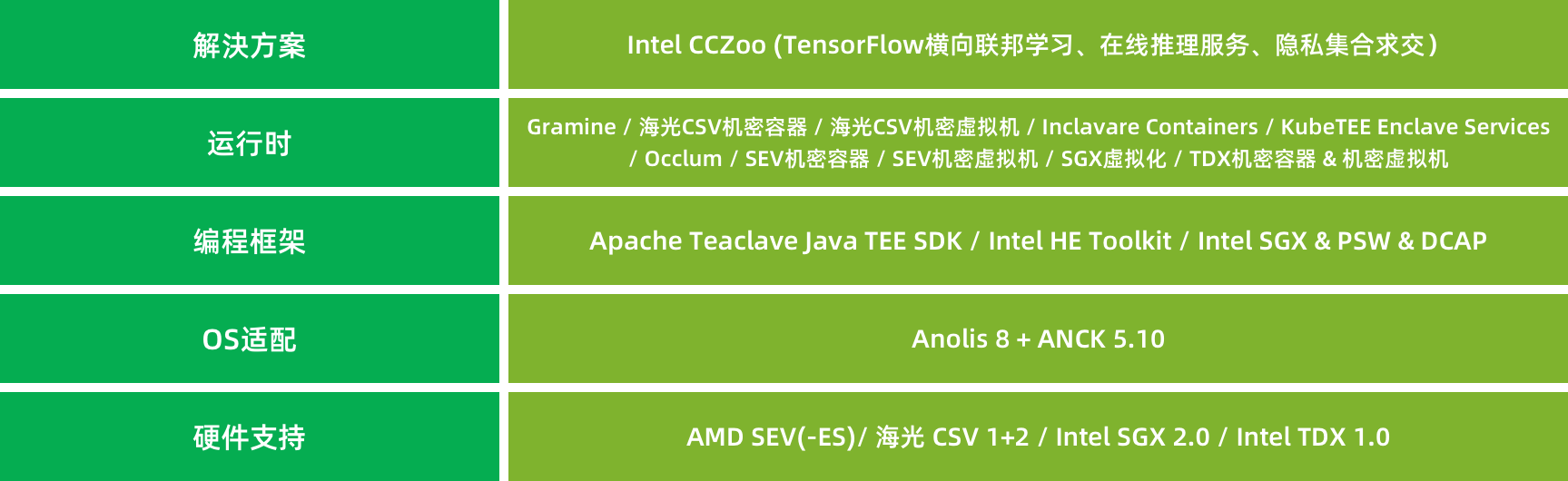 | 解决方案 | Intel CCZoo (TensorFlow横向联邦学习、在线推理服务、隐私集合求交) |
|---|---|
| 运行时 | Gramine / 海光CSV机密容器 / 海光CSV机密虚拟机 / Inclavare Containers / KubeTEE Enclave Services / Occlum / SEV机密容器 / SEV机密虚拟机 / SGX虚拟化 / TDX机密容器 & 机密虚拟机 |
| 编程框架 | Apache Teaclave Java TEE SDK / Intel HE Toolkit / Intel SGX & PSW & DCAP |
| OS适配 | Anolis 8 + ANCK 5.10 |
| 硬件支持 | AMD SEV(-ES)/ 海光 CSV 1+2 / Intel SGX 2.0 / Intel TDX 1.0 |